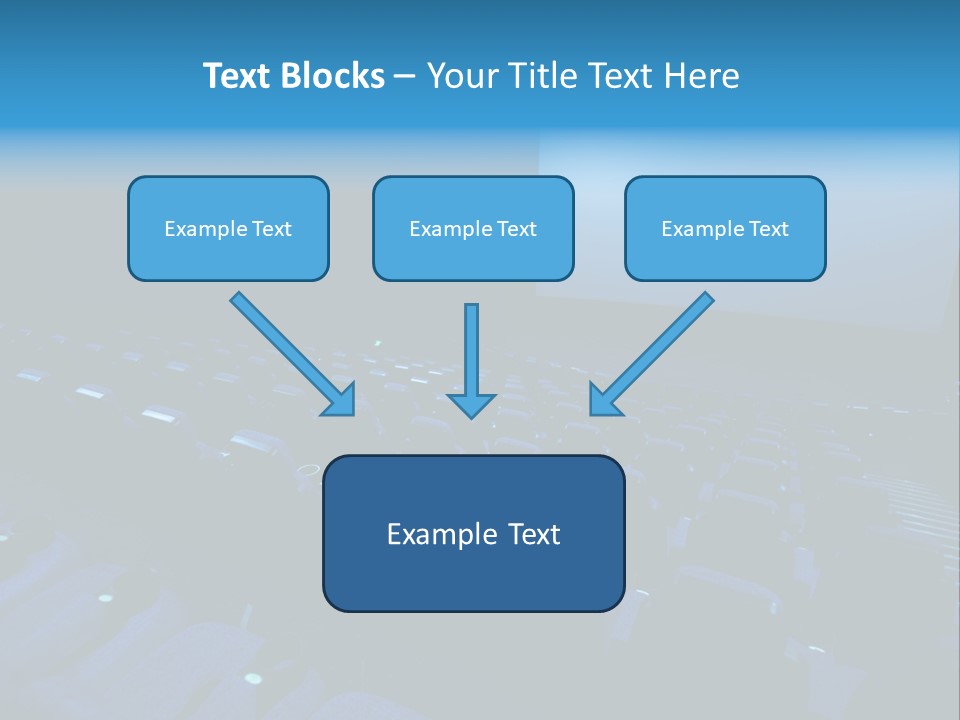 Text Blocks – Your Title Text Here

Example Text

Example Text

Example Text

Example Text